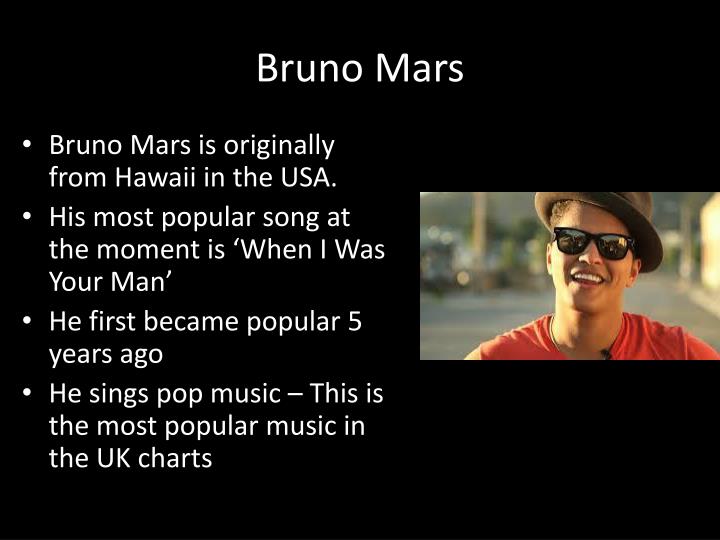 Bruno Mars

• Bruno Mars is originally from Hawaii in the USA.
• His most popular song at the moment is ‘When I Was Your Man’
• He first became popular 5 years ago
• He sings pop music – This is the most popular music in the UK charts